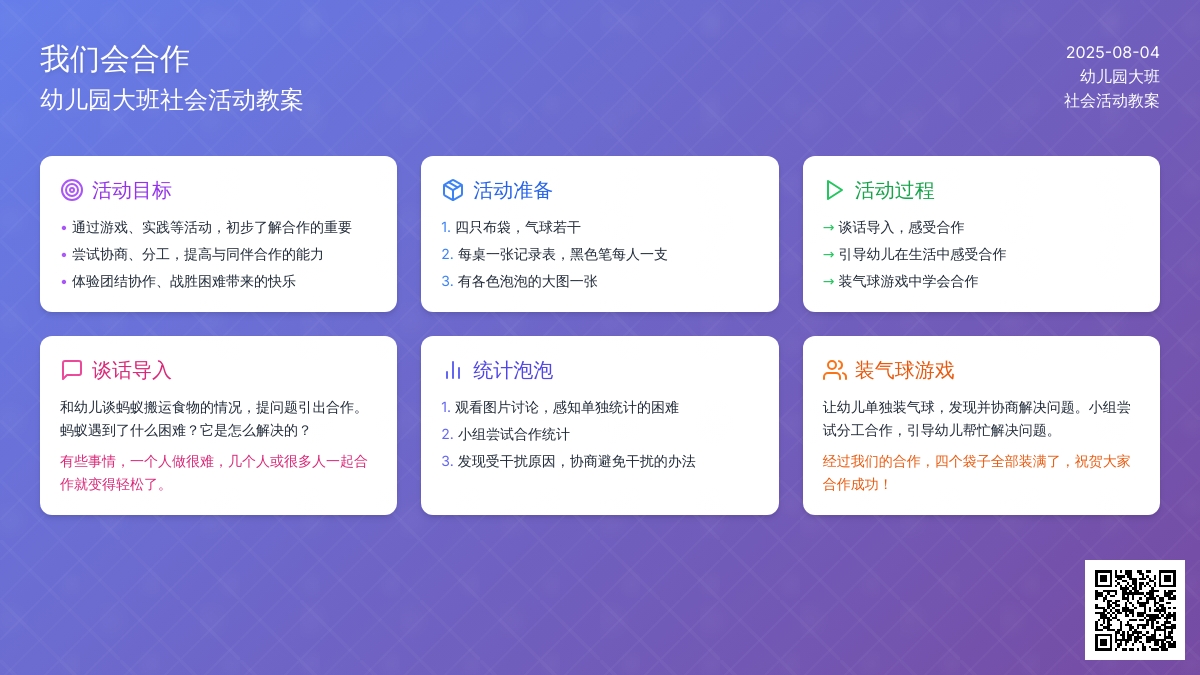 我们会合作
幼儿园大班社会活动教案

2025-08-04
幼儿园大班
社会活动教案

活动目标
• 通过游戏、实践等活动，初步了解合作的重要
• 尝试协商、分工，提高与同伴合作的能力
• 体验团结协作、战胜困难带来的快乐

活动准备
1. 四只布袋，气球若干
2. 每桌一张记录表，黑色笔每人一支
3. 有各色泡泡的大图一张

活动过程
→ 谈话导入，感受合作
→ 引导幼儿在生活中感受合作
→ 装气球游戏中学会合作

谈话导入
和幼儿谈蚂蚁搬运食物的情况，提问题引出合作。蚂蚁遇到了什么困难？它是怎么解决的？

有些事情，一个人做很难，几个人或很多人一起合作就变得轻松了。

统计泡泡
1. 观看图片讨论，感知单独统计的困难
2. 小组尝试合作统计
3. 发现受干扰原因，协商避免干扰的办法

装气球游戏
让幼儿单独装气球，发现并协商解决问题。小组尝试分工合作，引导幼儿帮忙解决问题。

经过我们的合作，四个袋子全部装满了，祝贺大家合作成功！